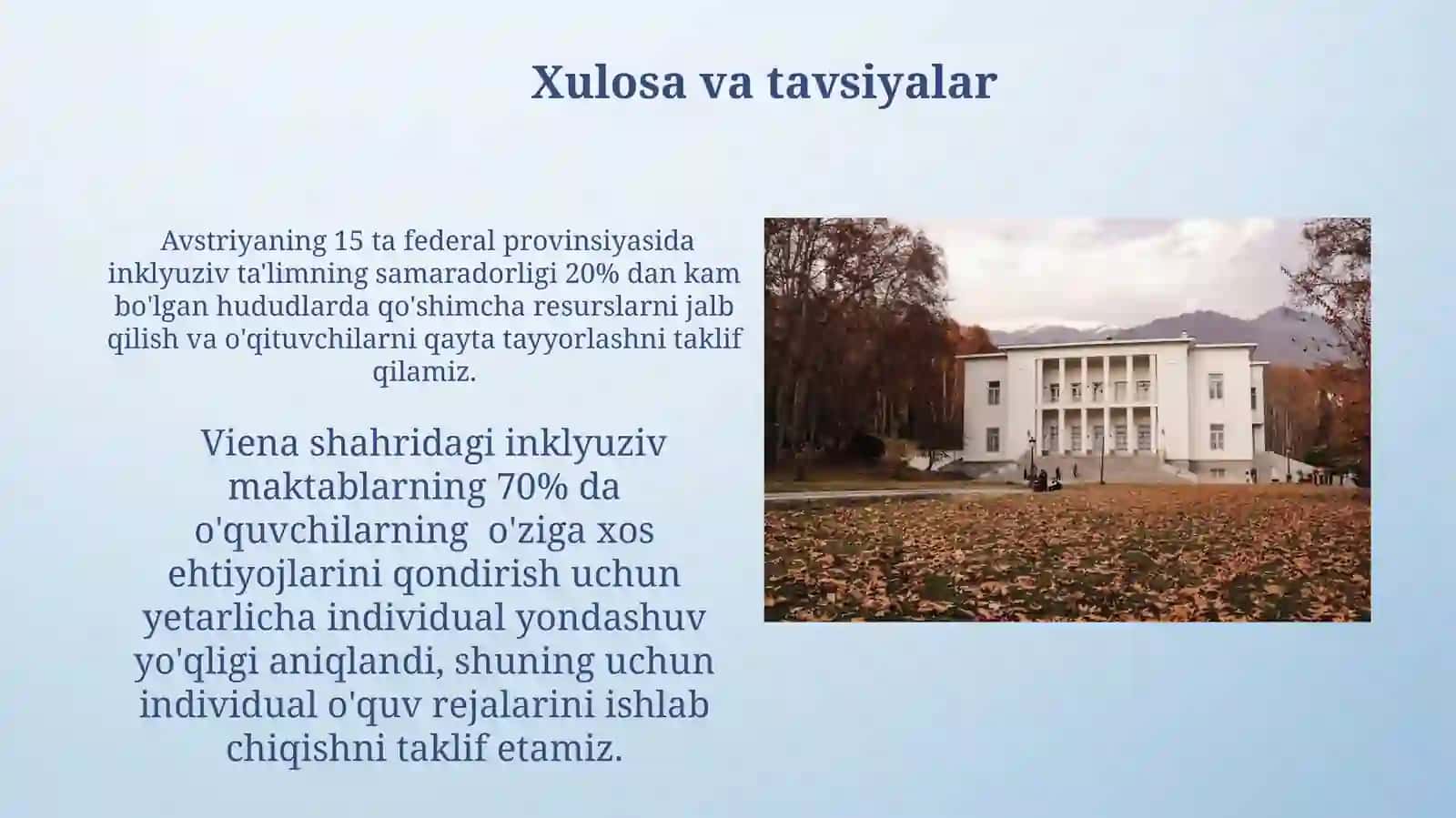 Xulosa va tavsiyalar

Avstriyaning 15 ta federal provinsiyasida inklyuziv ta'limning samaradorligi 20% dan kam bo'lgan hududlarda qo'shimcha resurslarni jalb qilish va o'qituvchilarni qayta tayyorlashni taklif qilamiz.

Viena shahridagi inklyuziv maktablarning 70% da o'quvchilarning o'ziga xos ehtiyojlarini qondirish uchun yetarlicha individual yondashuv yo'qligi aniqlandi, shuning uchun individual o'quv rejalarini ishlab chiqishni taklif etamiz.